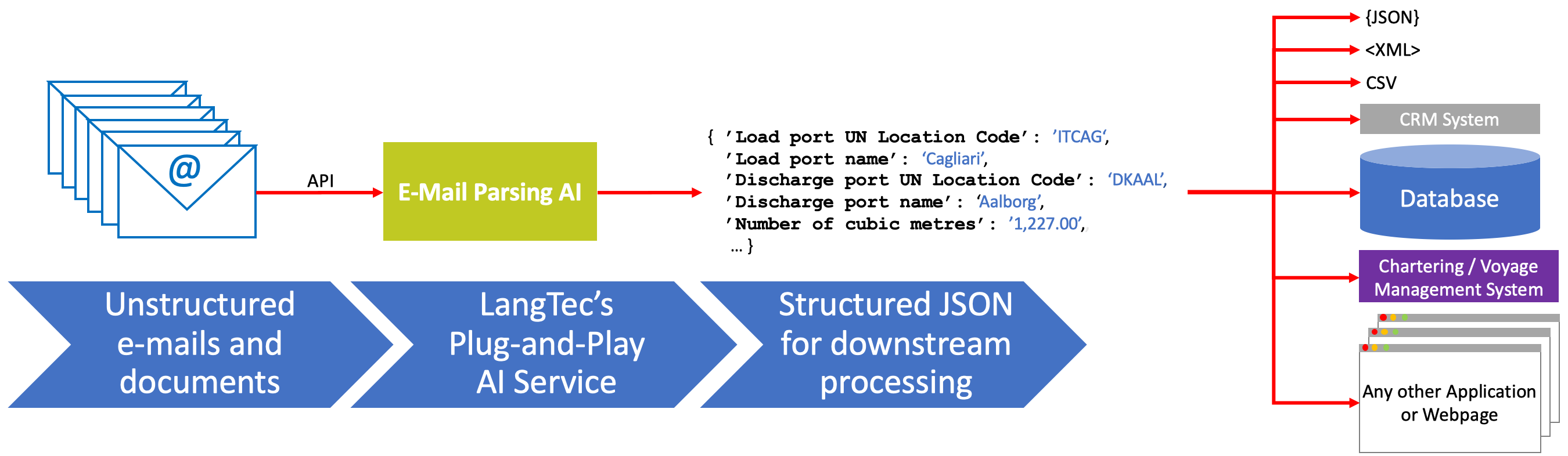 @

API

E-Mail Parsing AI

{ 'Load port UN Location Code': 'ITCAG',
'Load port name': 'Cagliari',
'Discharge port UN Location Code': 'DKAAL',
'Discharge port name': 'Aalborg',
'Number of cubic metres': '1,227.00',
… }

{JSON}

<XML>

CSV

CRM System

Database

Chartering / Voyage Management System

Any other Application or Webpage

Unstructured e-mails and documents

LangTec's Plug-and-Play AI Service

Structured JSON for downstream processing